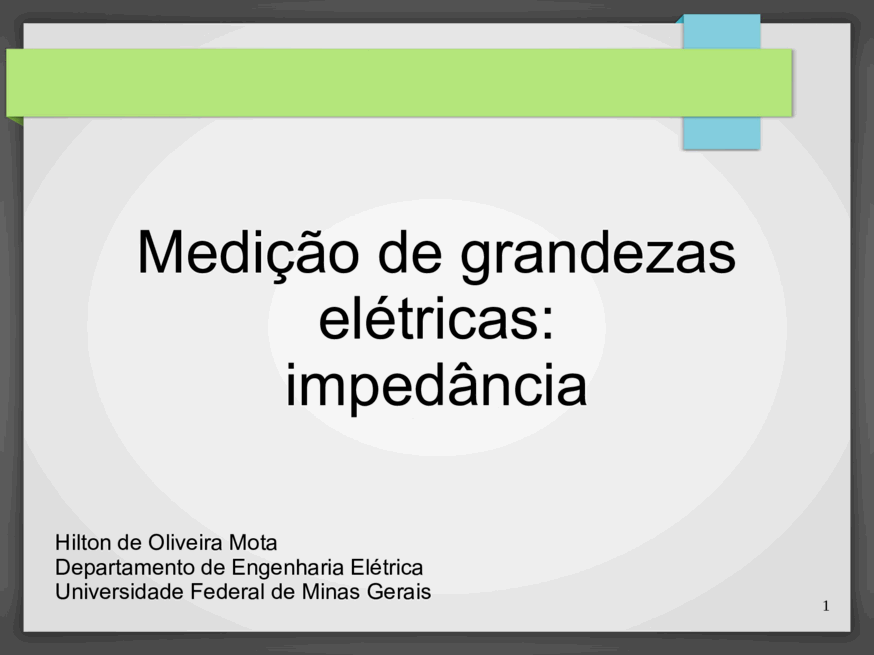 Medição de grandezas elétricas: impedância

Hilton de Oliveira Mota
Departamento de Engenharia Elétrica
Universidade Federal de Minas Gerais

1